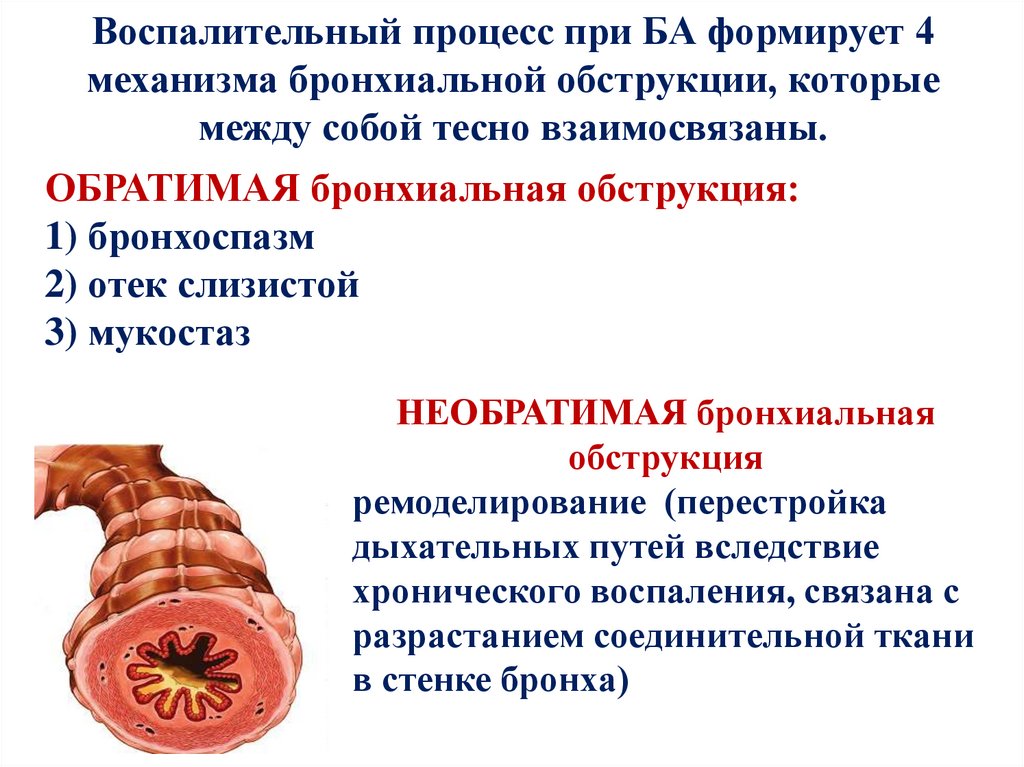 Воспалительный процесс при БА формирует 4 механизма бронхиальной обструкции, которые между собой тесно взаимосвязаны.

ОБРАТИМАЯ бронхиальная обструкция:
1) бронхоспазм
2) отек слизистой
3) мукостаз

НЕОБРАТИМАЯ бронхиальная обструкция
ремоделирование (перестройка дыхательных путей вследствие хронического воспаления, связана с разрастанием соединительной ткани в стенке бронха)